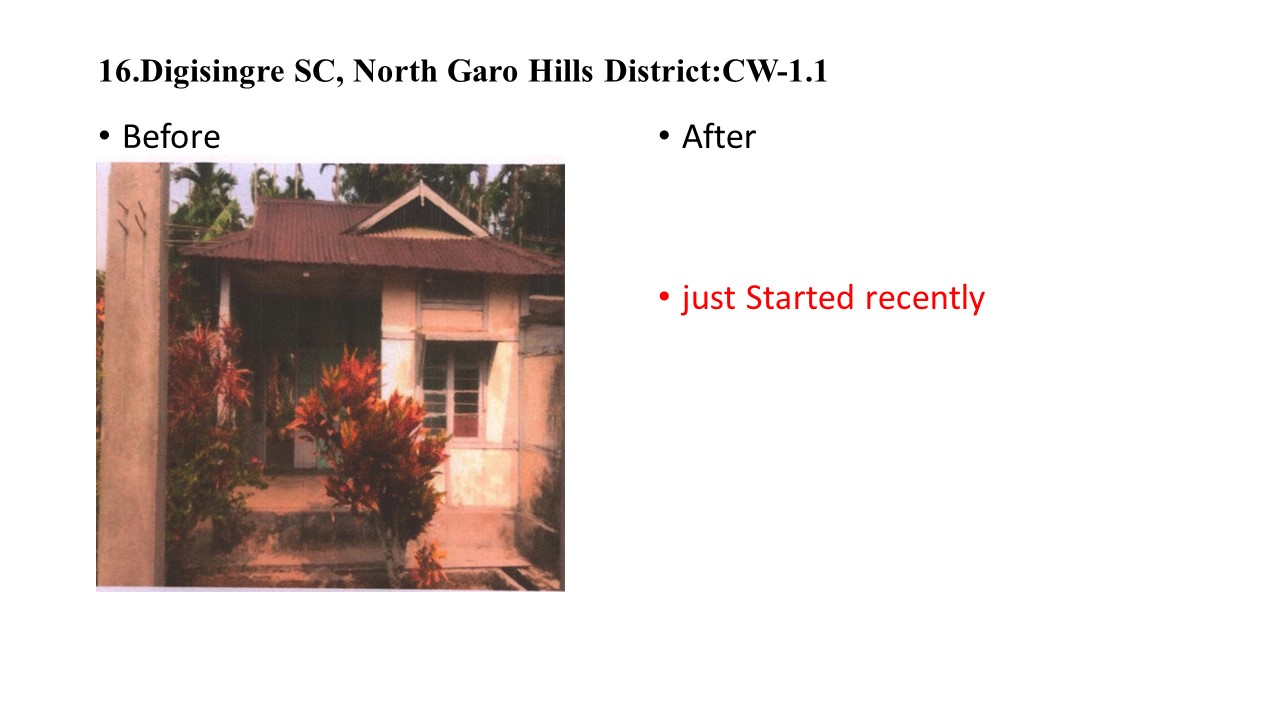 16.Digisingre SC, North Garo Hills District:CW-1.1

• Before

• After

• just Started recently